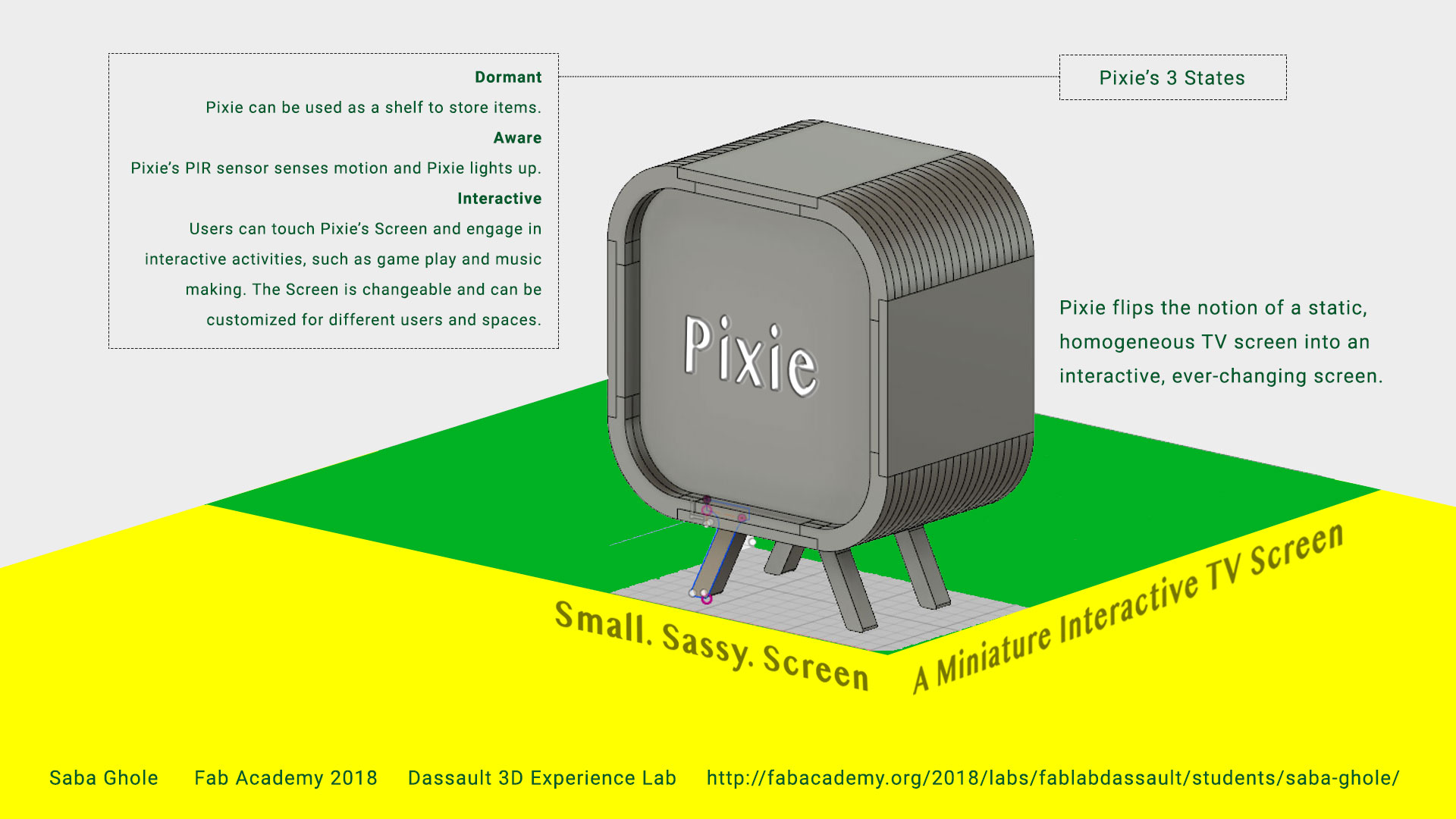 Dormant

Pixie can be used as a shelf to store items.

Aware

Pixie's PIR sensor senses motion and Pixie lights up.

Interactive

Users can touch Pixie's Screen and engage in interactive activities, such as game play and music making. The Screen is changeable and can be customized for different users and spaces.

Pixie's 3 States

Pixie

Pixie flips the notion of a static, homogeneous TV screen into an interactive, ever-changing screen.

Small. Sassy. Screen

A Miniature Interactive TV Screen

Saba Ghole Fab Academy 2018 Dassault 3D Experience Lab http://fabacademy.org/2018/labs/fablabdassault/students/saba-ghole/